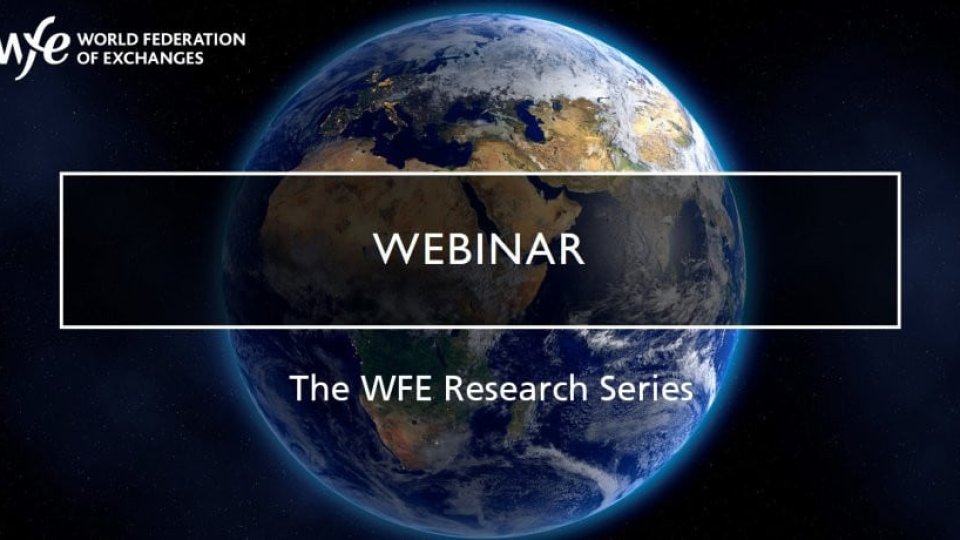 wfe WORLD FEDERATION OF EXCHANGES

WEBINAR

The WFE Research Series